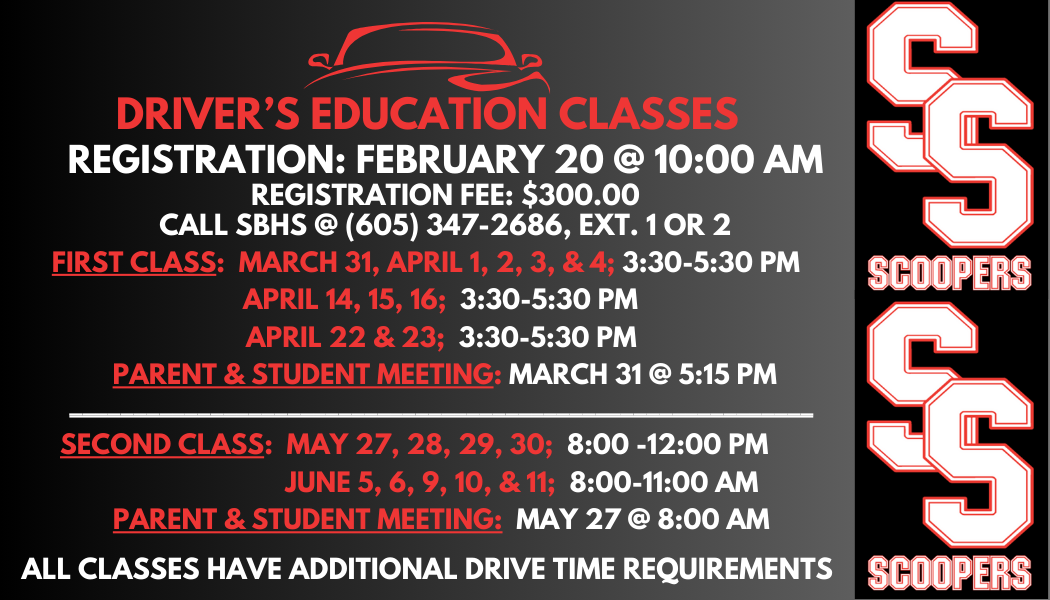 DRIVER'S EDUCATION CLASSES
REGISTRATION: FEBRUARY 20 @ 10:00 AM
REGISTRATION FEE: $300.00
CALL SBHS @ (605) 347-2686, EXT. 1 OR 2

FIRST CLASS: MARCH 31, APRIL 1, 2, 3, & 4; 3:30-5:30 PM
APRIL 14, 15, 16; 3:30-5:30 PM
APRIL 22 & 23; 3:30-5:30 PM
PARENT & STUDENT MEETING: MARCH 31 @ 5:15 PM

SECOND CLASS: MAY 27, 28, 29, 30; 8:00 -12:00 PM
JUNE 5, 6, 9, 10, & 11; 8:00-11:00 AM
PARENT & STUDENT MEETING: MAY 27 @ 8:00 AM

ALL CLASSES HAVE ADDITIONAL DRIVE TIME REQUIREMENTS

SS
SCOOPERS
SS
SCOOPERS